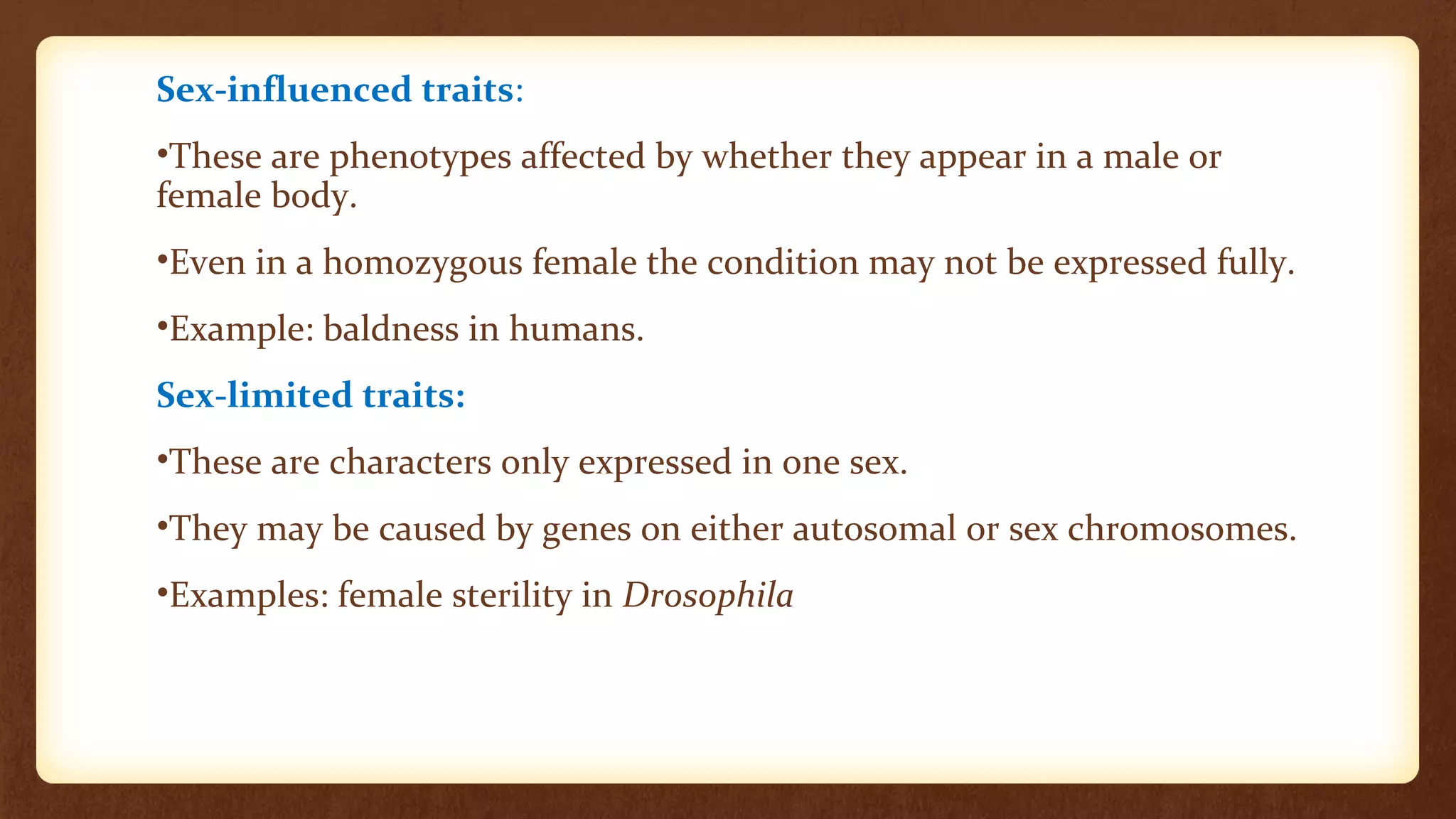 Sex-influenced traits:

•These are phenotypes affected by whether they appear in a male or female body.

•Even in a homozygous female the condition may not be expressed fully.

•Example: baldness in humans.

Sex-limited traits:

•These are characters only expressed in one sex.

•They may be caused by genes on either autosomal or sex chromosomes.

•Examples: female sterility in Drosophila